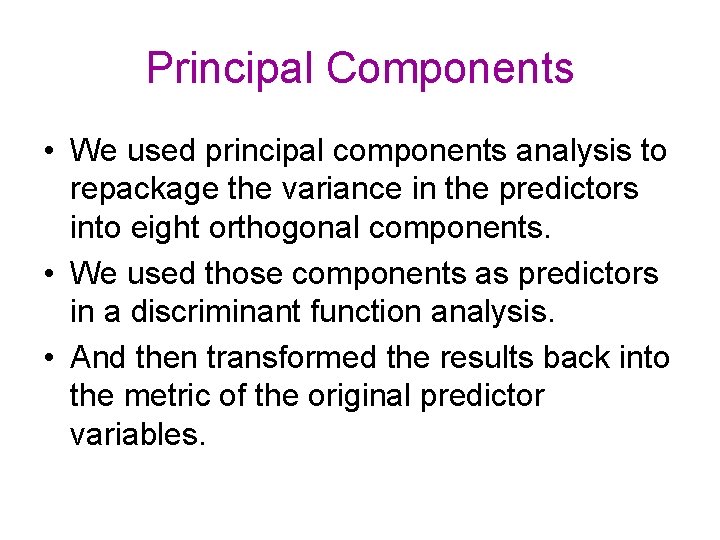 Principal Components

• We used principal components analysis to repackage the variance in the predictors into eight orthogonal components.
• We used those components as predictors in a discriminant function analysis.
• And then transformed the results back into the metric of the original predictor variables.